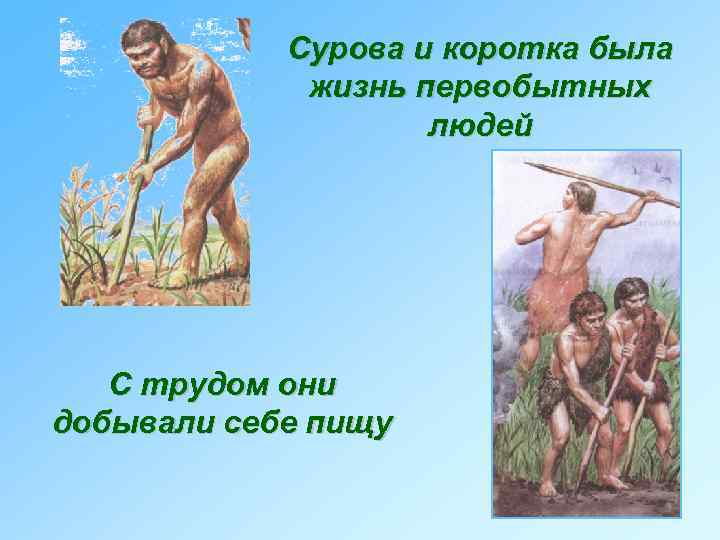 Сурова и коротка была жизнь первобытных людей

С трудом они добывали себе пищу